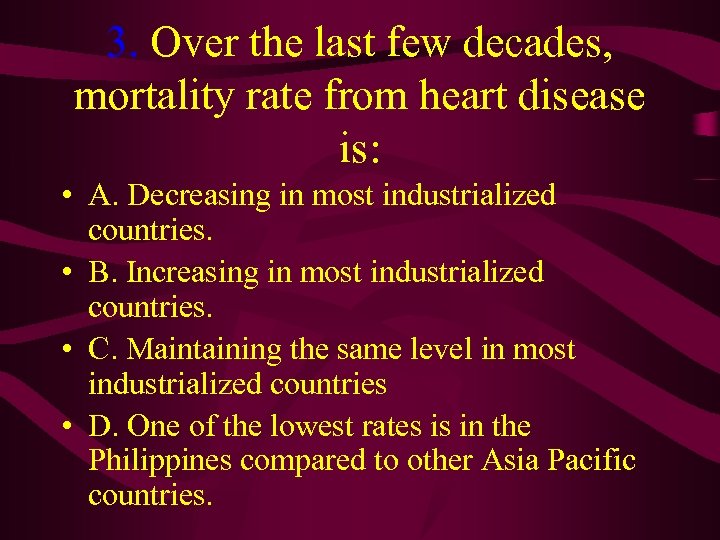 3. Over the last few decades, mortality rate from heart disease is:

• A. Decreasing in most industrialized countries.
• B. Increasing in most industrialized countries.
• C. Maintaining the same level in most industrialized countries
• D. One of the lowest rates is in the Philippines compared to other Asia Pacific countries.